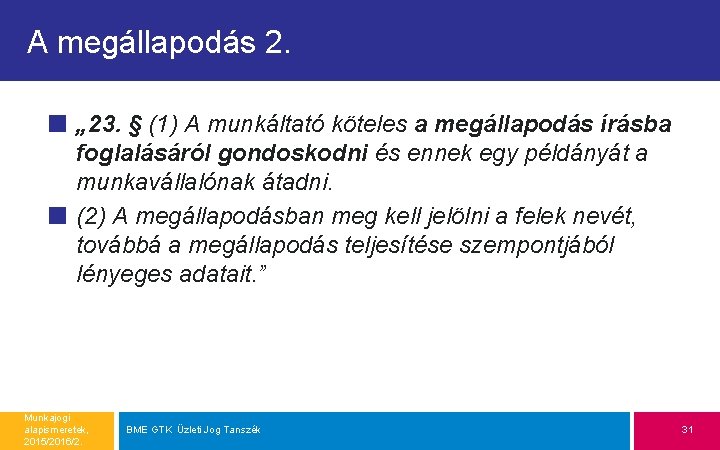 A megállapodás 2.

„23. § (1) A munkáltató köteles a megállapodás írásba foglalásáról gondoskodni és ennek egy példányát a munkavállalónak átadni.

(2) A megállapodásban meg kell jelölni a felek nevét, továbbá a megállapodás teljesítése szempontjából lényeges adatait.”

Munkajogi alapismeretek, 2015/2016/2.

BME GTK Üzleti Jog Tanszék

31